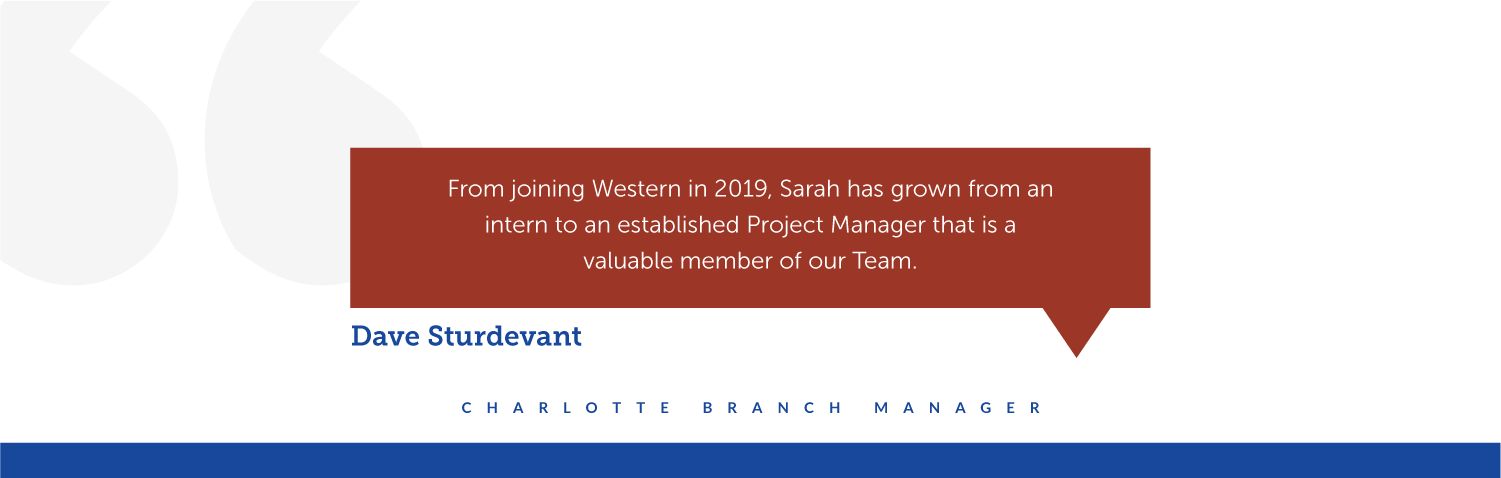 From joining Western in 2019, Sarah has grown from an intern to an established Project Manager that is a valuable member of our Team.

Dave Sturdevant

CHARLOTTE BRANCH MANAGER